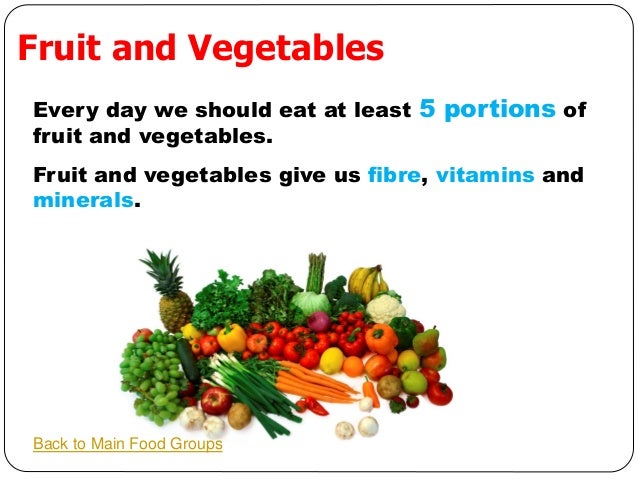 Fruit and Vegetables

Every day we should eat at least 5 portions of fruit and vegetables.

Fruit and vegetables give us fibre, vitamins and minerals.

Back to Main Food Groups